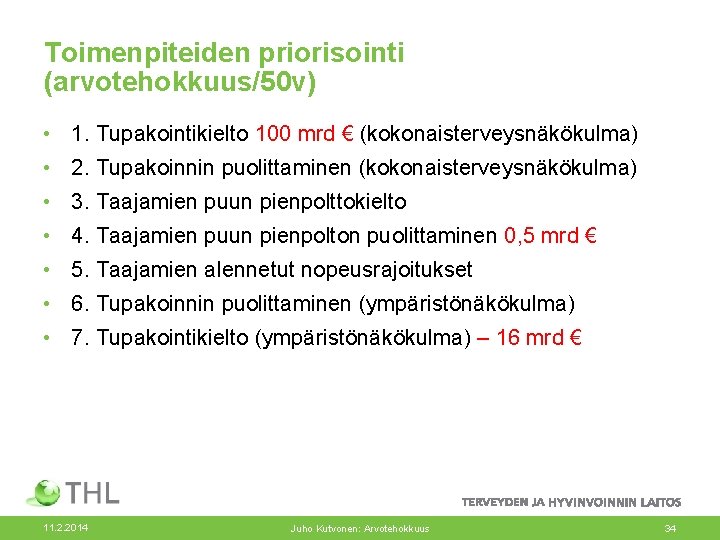 Toimenpiteiden priorisointi (arvotehokkuus/50v)

• 1. Tupakointikielto 100 mrd € (kokonaisterveysnäkökulma)
• 2. Tupakoinnin puolittaminen (kokonaisterveysnäkökulma)
• 3. Taajamien puun pienpolttokielto
• 4. Taajamien puun pienpolton puolittaminen 0,5 mrd €
• 5. Taajamien alennetut nopeusrajoitukset
• 6. Tupakoinnin puolittaminen (ympäristönäkökulma)
• 7. Tupakointikielto (ympäristönäkökulma) – 16 mrd €

THL

TERVEYDEN JA HYVINVOINNIN LAITOS

11.2.2014 Juho Kutvonen: Arvotehokkuus 34